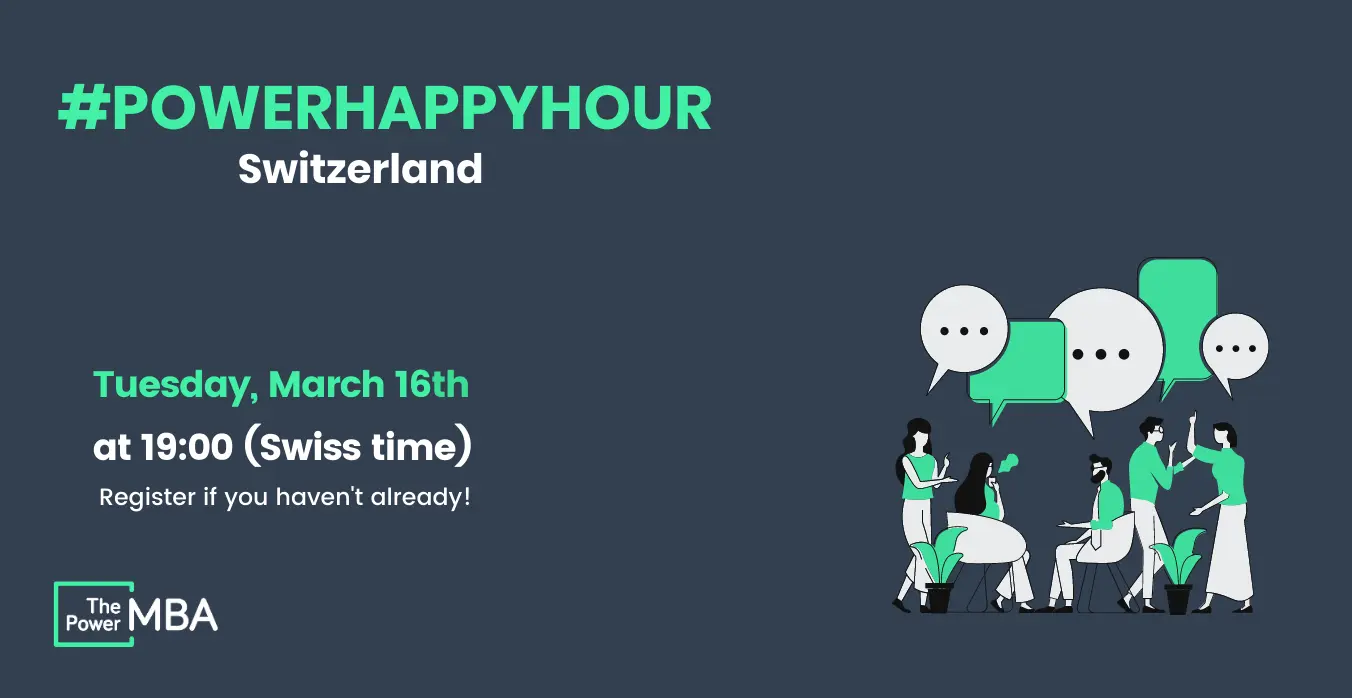 #POWERHAPPYHOUR
Switzerland

Tuesday, March 16th
at 19:00 (Swiss time)
Register if you haven't already!

The Power MBA